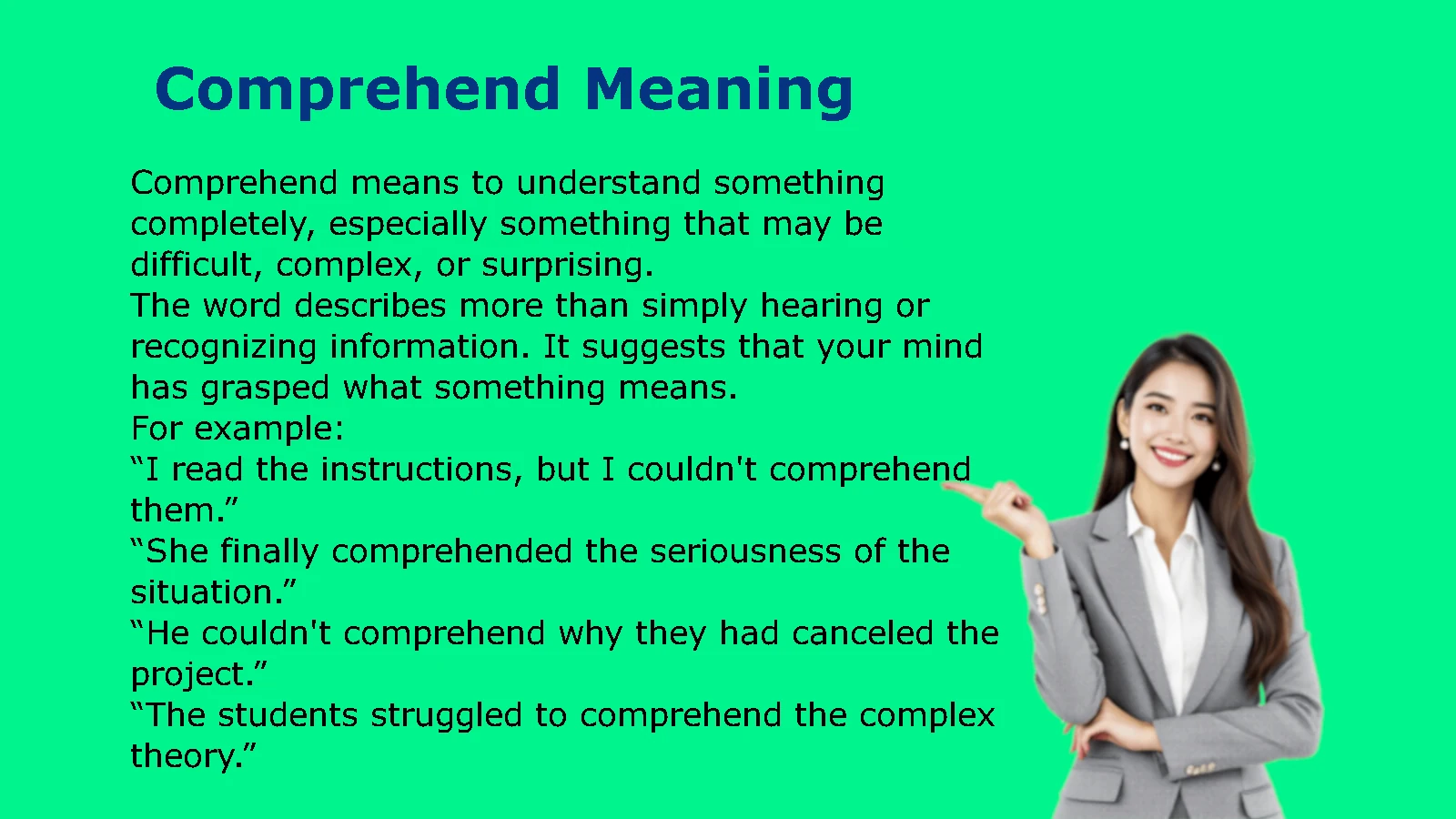 Comprehend Meaning

Comprehend means to understand something completely, especially something that may be difficult, complex, or surprising.
The word describes more than simply hearing or recognizing information. It suggests that your mind has grasped what something means.
For example:
“I read the instructions, but I couldn't comprehend them.”
“She finally comprehended the seriousness of the situation.”
“He couldn't comprehend why they had canceled the project.”
“The students struggled to comprehend the complex theory.”